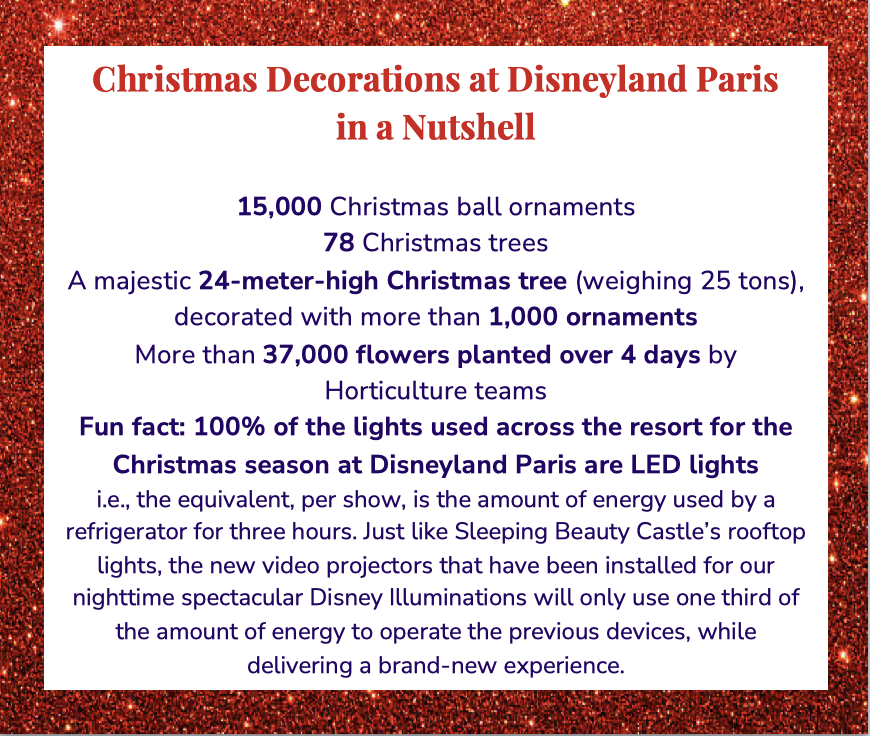 Christmas Decorations at Disneyland Paris in a Nutshell

15,000 Christmas ball ornaments
78 Christmas trees
A majestic 24-meter-high Christmas tree (weighing 25 tons), decorated with more than 1,000 ornaments
More than 37,000 flowers planted over 4 days by Horticulture teams
Fun fact: 100% of the lights used across the resort for the Christmas season at Disneyland Paris are LED lights
i.e., the equivalent, per show, is the amount of energy used by a refrigerator for three hours. Just like Sleeping Beauty Castle's rooftop lights, the new video projectors that have been installed for our nighttime spectacular Disney Illuminations will only use one third of the amount of energy to operate the previous devices, while delivering a brand-new experience.